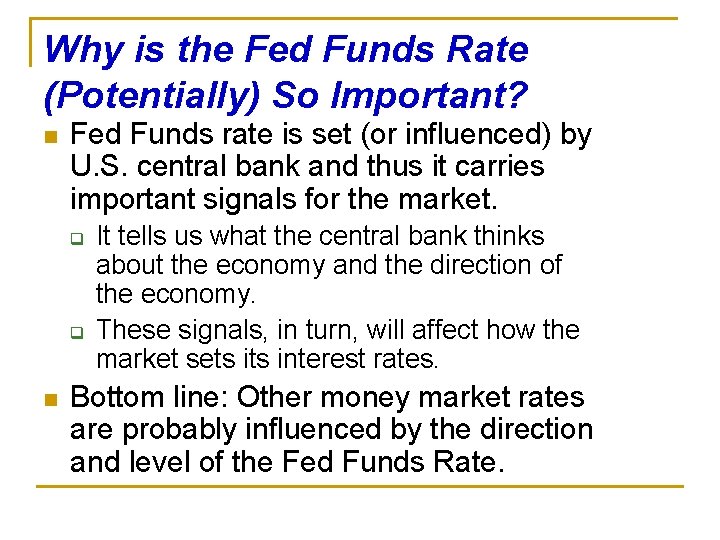 Why is the Fed Funds Rate (Potentially) So Important?

Fed Funds rate is set (or influenced) by U.S. central bank and thus it carries important signals for the market.

It tells us what the central bank thinks about the economy and the direction of the economy.

These signals, in turn, will affect how the market sets its interest rates.

Bottom line: Other money market rates are probably influenced by the direction and level of the Fed Funds Rate.